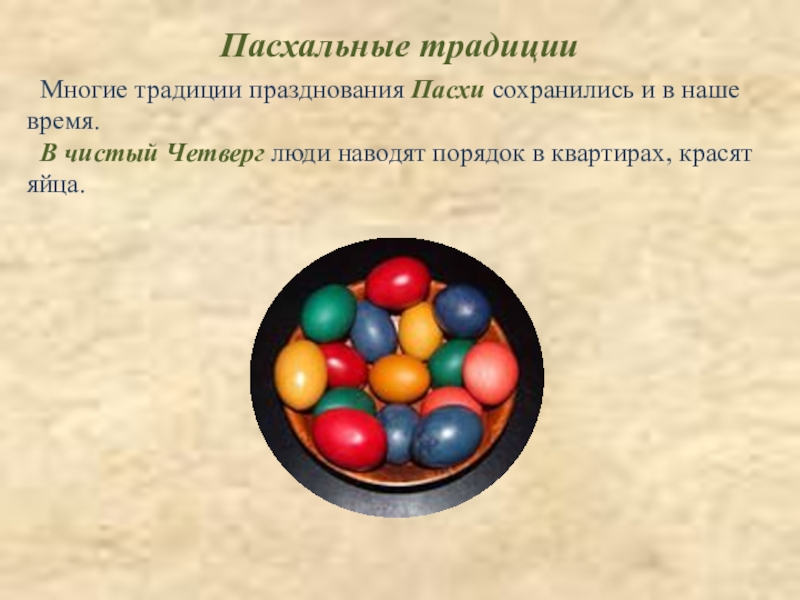 Пасхальные традиции

Многие традиции празднования Пасхи сохранились и в наше время.

В чистый Четверг люди наводят порядок в квартирах, красят яйца.